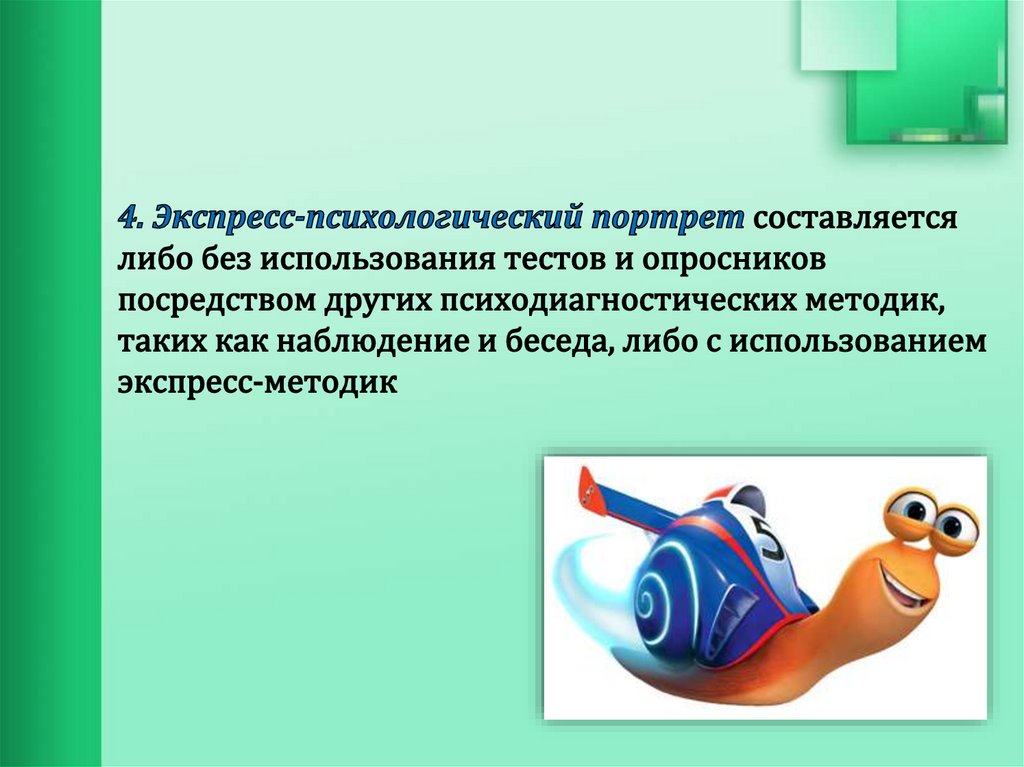 4. Экспресс-психологический портрет составляется либо без использования тестов и опросников посредством других психодиагностических методик, таких как наблюдение и беседа, либо с использованием экспресс-методик

5